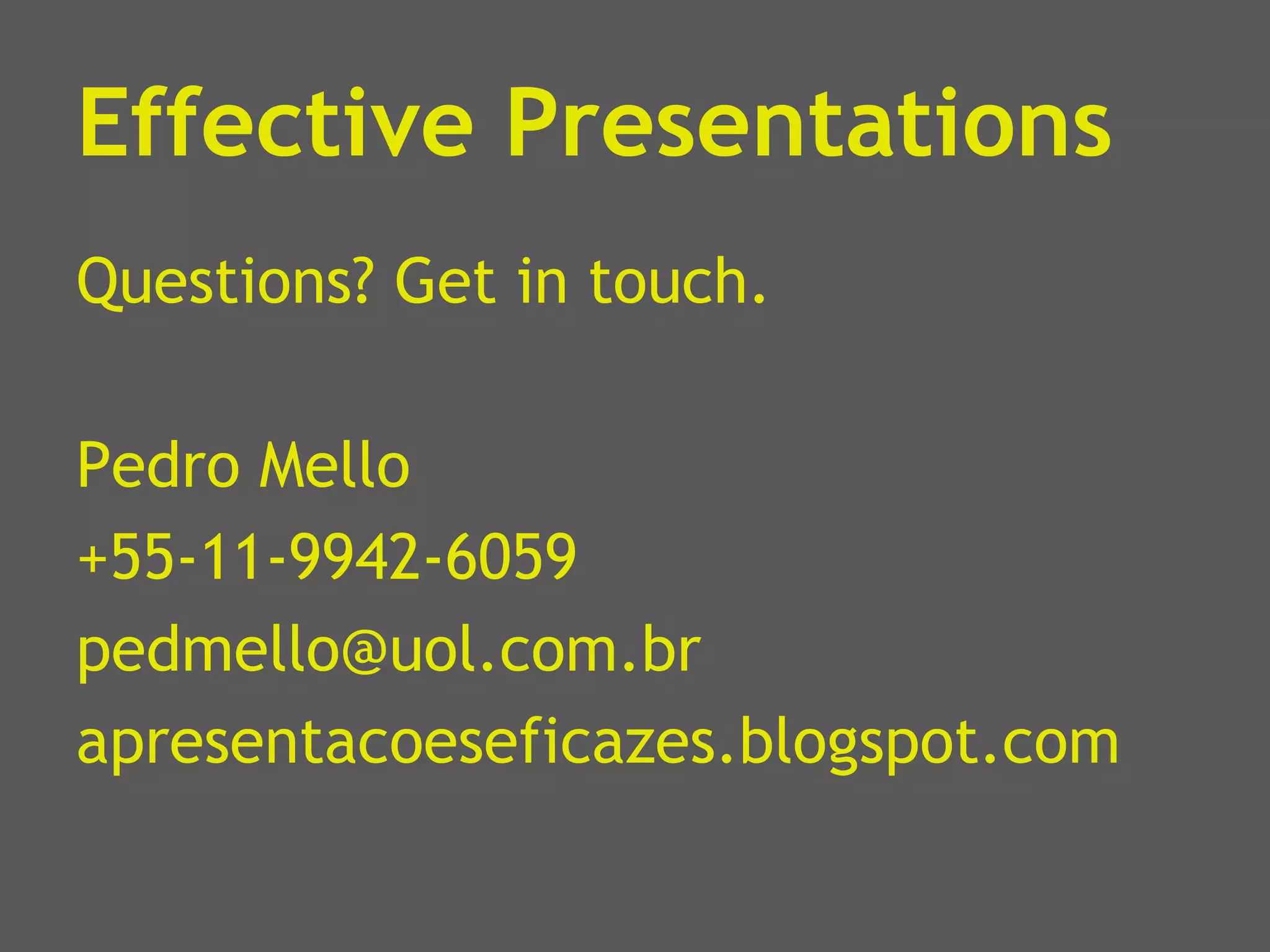 Effective Presentations

Questions? Get in touch.

Pedro Mello
+55-11-9942-6059
pedmello@uol.com.br
apresentacoeseficazes.blogspot.com